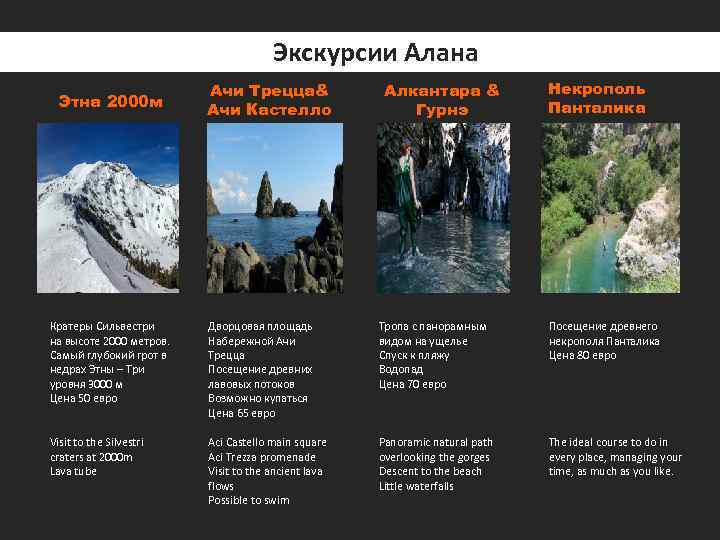 Экскурсии Алана

Этна 2000м

Кратеры Сильвестри на высоте 2000 метров. Самый глубокий грот в недрах Этны – Три уровня 3000 м
Цена 50 евро

Visit to the Silvestri craters at 2000m
Lava tube

Ачи Трецца& Ачи Кастелло

Дворцовая площадь
Набережной Ачи Трецца
Посещение древних лавовых потоков
Возможно купаться
Цена 65 евро

Aci Castello main square
Aci Trezza promenade
Visit to the ancient lava flows
Possible to swim

Алкантара & Гурнэ

Тропа с панорамным видом на ущелье
Спуск к пляжу
Водопад
Цена 70 евро

Panoramic natural path overlooking the gorges
Descent to the beach
Little waterfalls

Некрополь Панталика

Посещение древнего некрополя Панталика
Цена 80 евро

The ideal course to do in every place, managing your time, as much as you like.